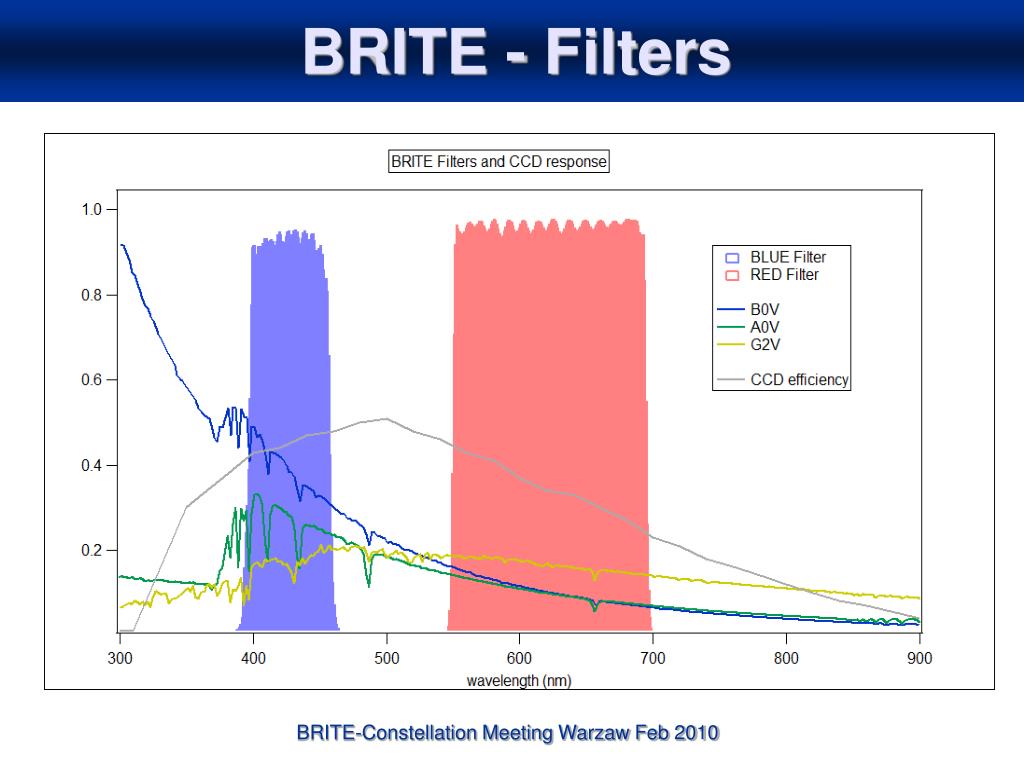 BRITE - Filters

BRITE Filters and CCD response

1.0
0.8
0.6
0.4
0.2

BLUE Filter
RED Filter
B0V
A0V
G2V
CCD efficiency

300 400 500 600 700 800 900
wavelength (nm)

BRITE-Constellation Meeting Warzaw Feb 2010